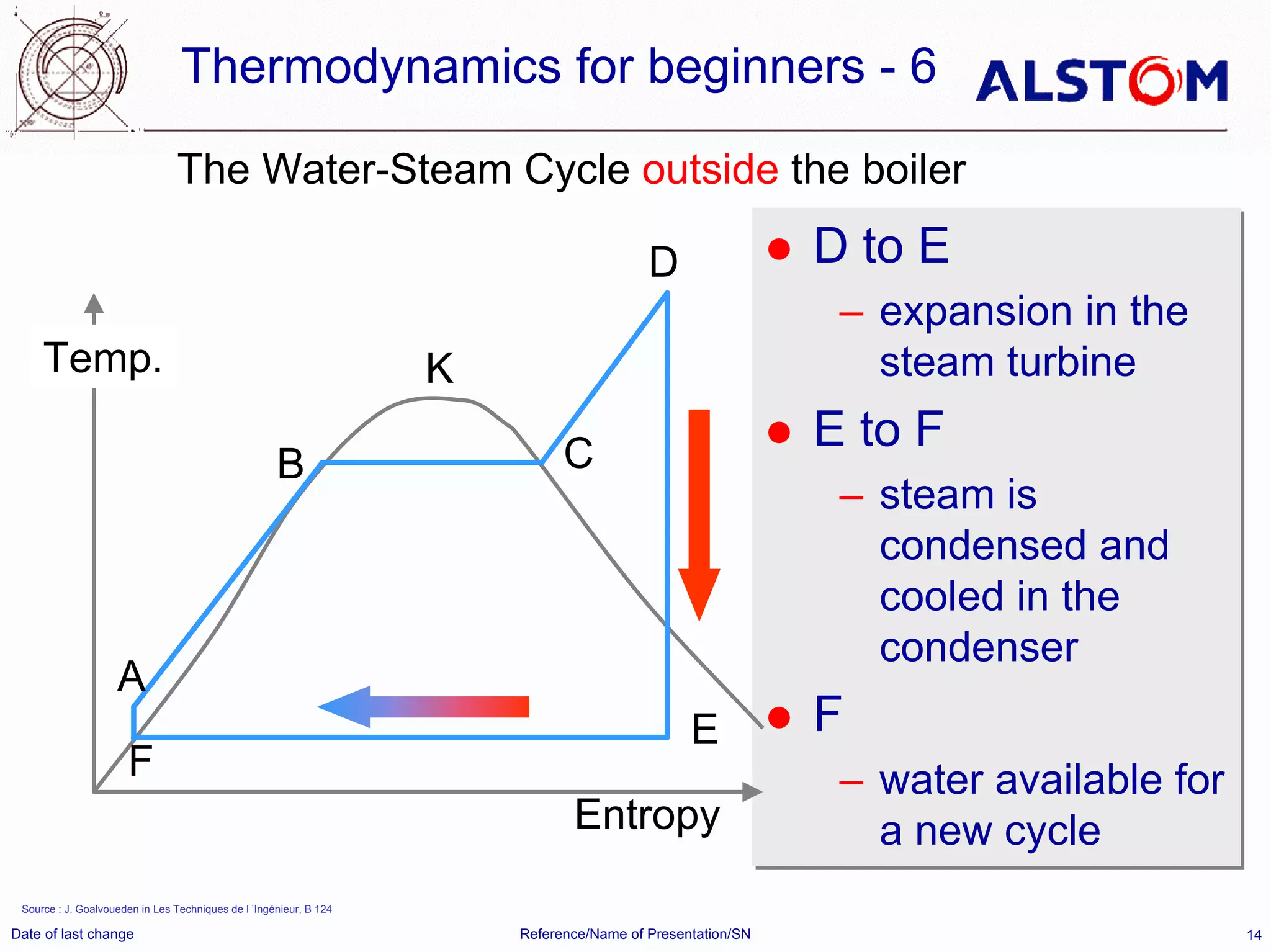 Thermodynamics for beginners - 6

ALSTOM

The Water-Steam Cycle outside the boiler

Temp.

D

K

B

C

A

F

E

Entropy

• D to E
– expansion in the steam turbine

• E to F
– steam is condensed and cooled in the condenser

• F
– water available for a new cycle

Source : J. Goalvoueden in Les Techniques de l 'Ingénieur, B 124

Date of last change

Reference/Name of Presentation/SN

14